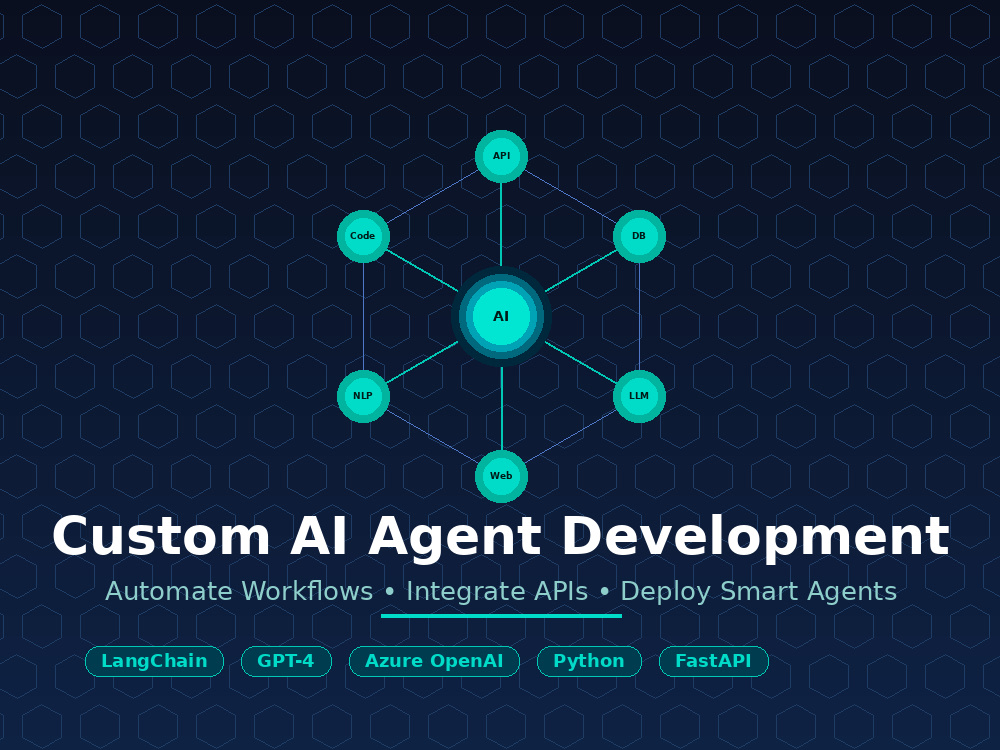 API

Code

DB

AI

NLP

LLM

Web

Custom AI Agent Development

Automate Workflows • Integrate APIs • Deploy Smart Agents

LangChain GPT-4 Azure OpenAI Python FastAPI